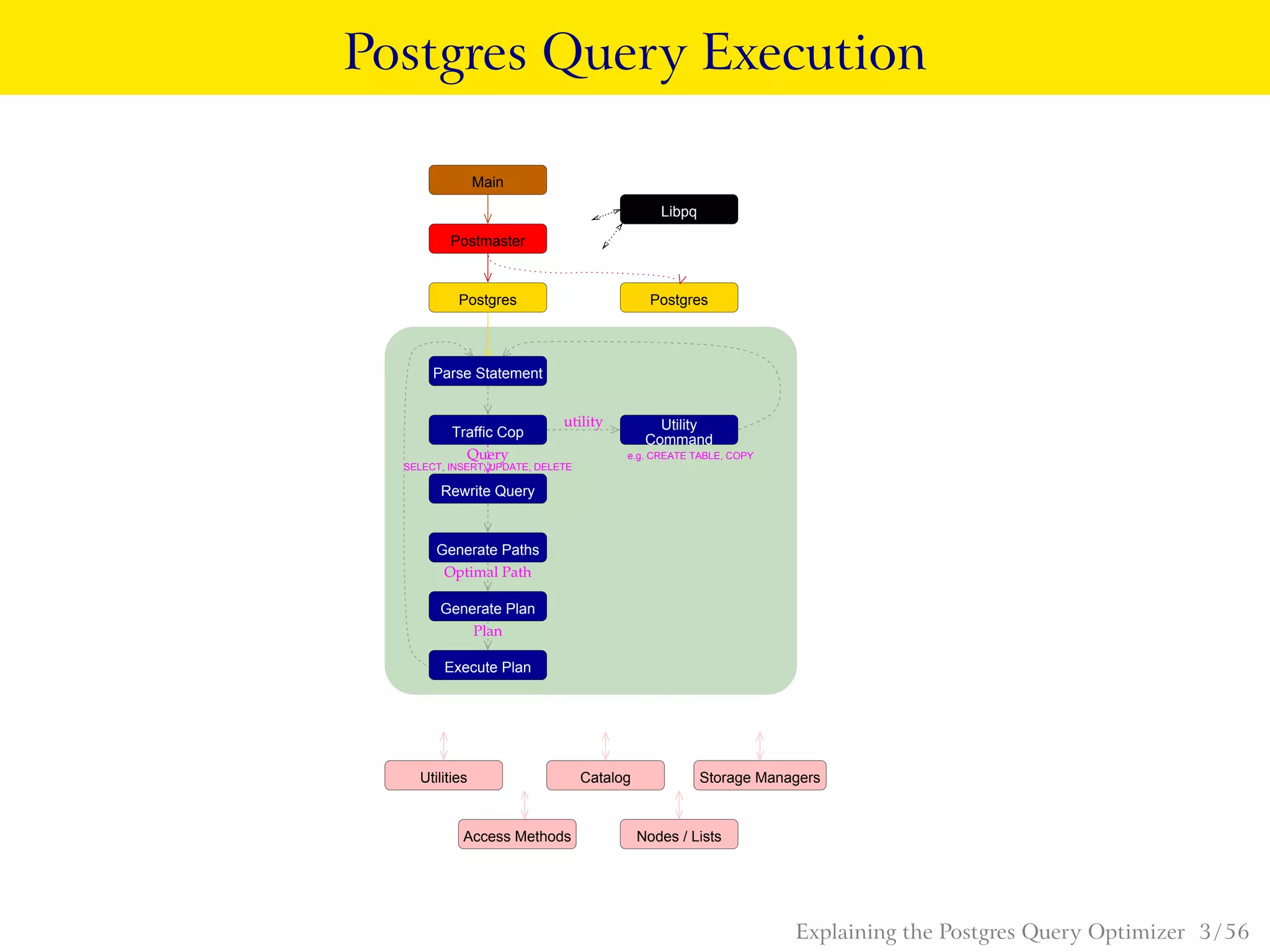 Postgres Query Execution

Main

Libpq

Postmaster

Postgres

Postgres

Parse Statement

Traffic Cop

utility

Utility Command

e.g. CREATE TABLE, COPY

Query

SELECT, INSERT, UPDATE, DELETE

Rewrite Query

Generate Paths

Optimal Path

Generate Plan

Plan

Execute Plan

Utilities

Catalog

Storage Managers

Access Methods

Nodes / Lists

Explaining the Postgres Query Optimizer 3/56